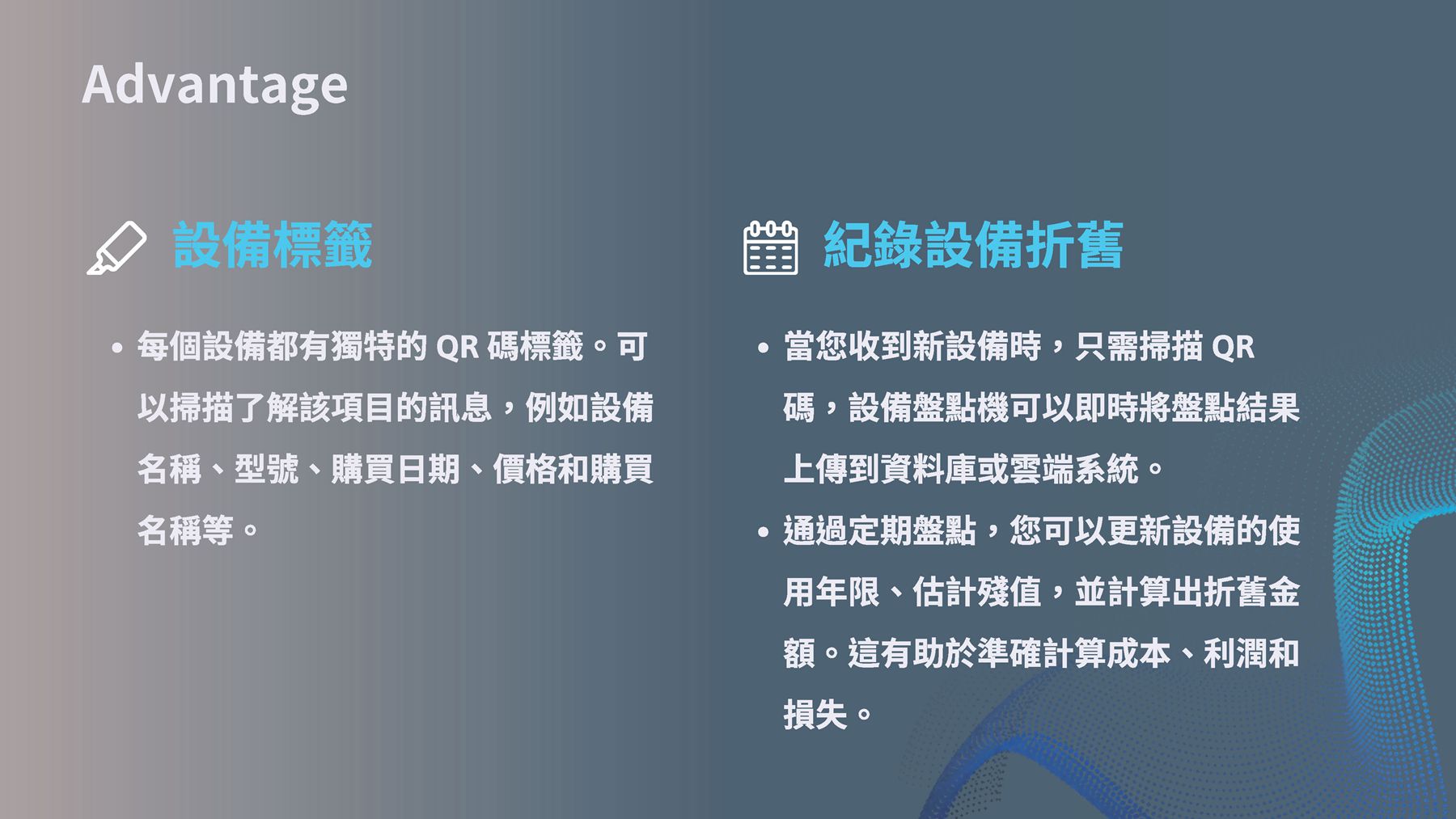 Advantage

設備標籤

• 每個設備都有獨特的 QR 碼標籤。可以掃描了解該項目的訊息，例如設備名稱、型號、購買日期、價格和購買名稱等。

紀錄設備折舊

• 當您收到新設備時，只需掃描 QR 碼，設備盤點機可以即時將盤點結果上傳到資料庫或雲端系統。
• 通過定期盤點，您可以更新設備的使用年限、估計殘值，並計算出折舊金額。這有助於準確計算成本、利潤和損失。